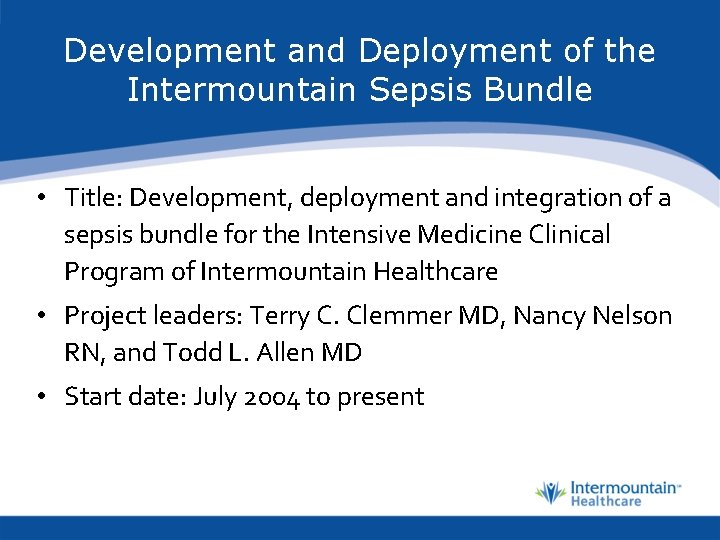 Development and Deployment of the Intermountain Sepsis Bundle

• Title: Development, deployment and integration of a sepsis bundle for the Intensive Medicine Clinical Program of Intermountain Healthcare

• Project leaders: Terry C. Clemmer MD, Nancy Nelson RN, and Todd L. Allen MD

• Start date: July 2004 to present

Intermountain Healthcare